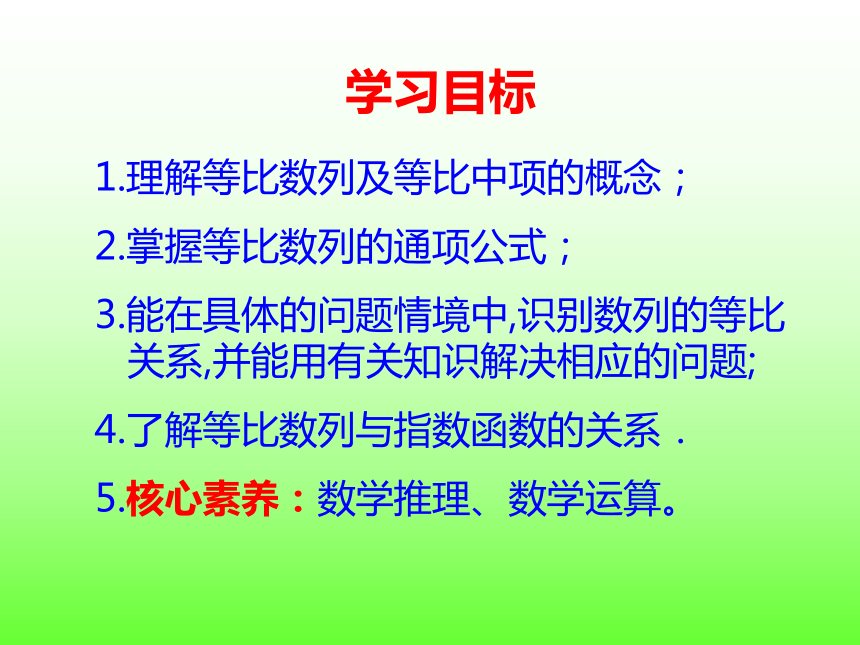 学习目标

1.理解等比数列及等比中项的概念；

2.掌握等比数列的通项公式；

3.能在具体的问题情境中,识别数列的等比关系,并能用有关知识解决相应的问题;

4.了解等比数列与指数函数的关系．

5.核心素养：数学推理、数学运算。